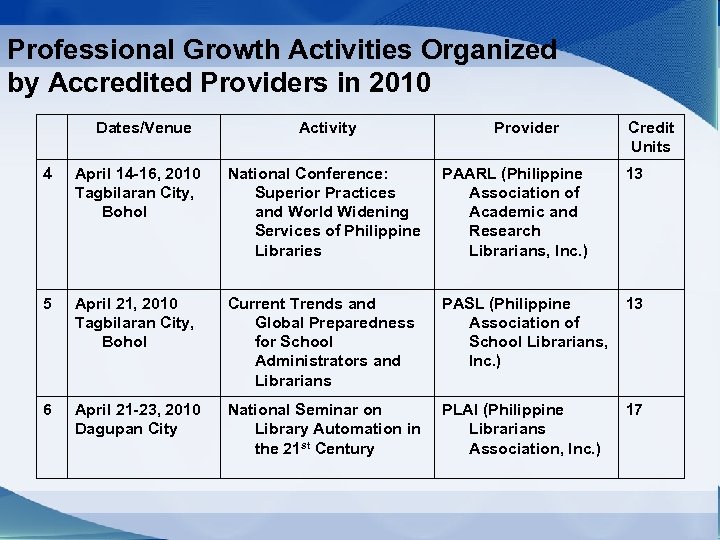 Professional Growth Activities Organized by Accredited Providers in 2010

| | Dates/Venue | Activity | Provider | Credit Units |
|---|---|---|---|---|
| 4 | April 14-16, 2010 Tagbilaran City, Bohol | National Conference: Superior Practices and World Widening Services of Philippine Libraries | PAARL (Philippine Association of Academic and Research Librarians, Inc.) | 13 |
| 5 | April 21, 2010 Tagbilaran City, Bohol | Current Trends and Global Preparedness for School Administrators and Librarians | PASL (Philippine Association of School Librarians, Inc.) | 13 |
| 6 | April 21-23, 2010 Dagupan City | National Seminar on Library Automation in the 21$^{st}$ Century | PLAI (Philippine Librarians Association, Inc.) | 17 |